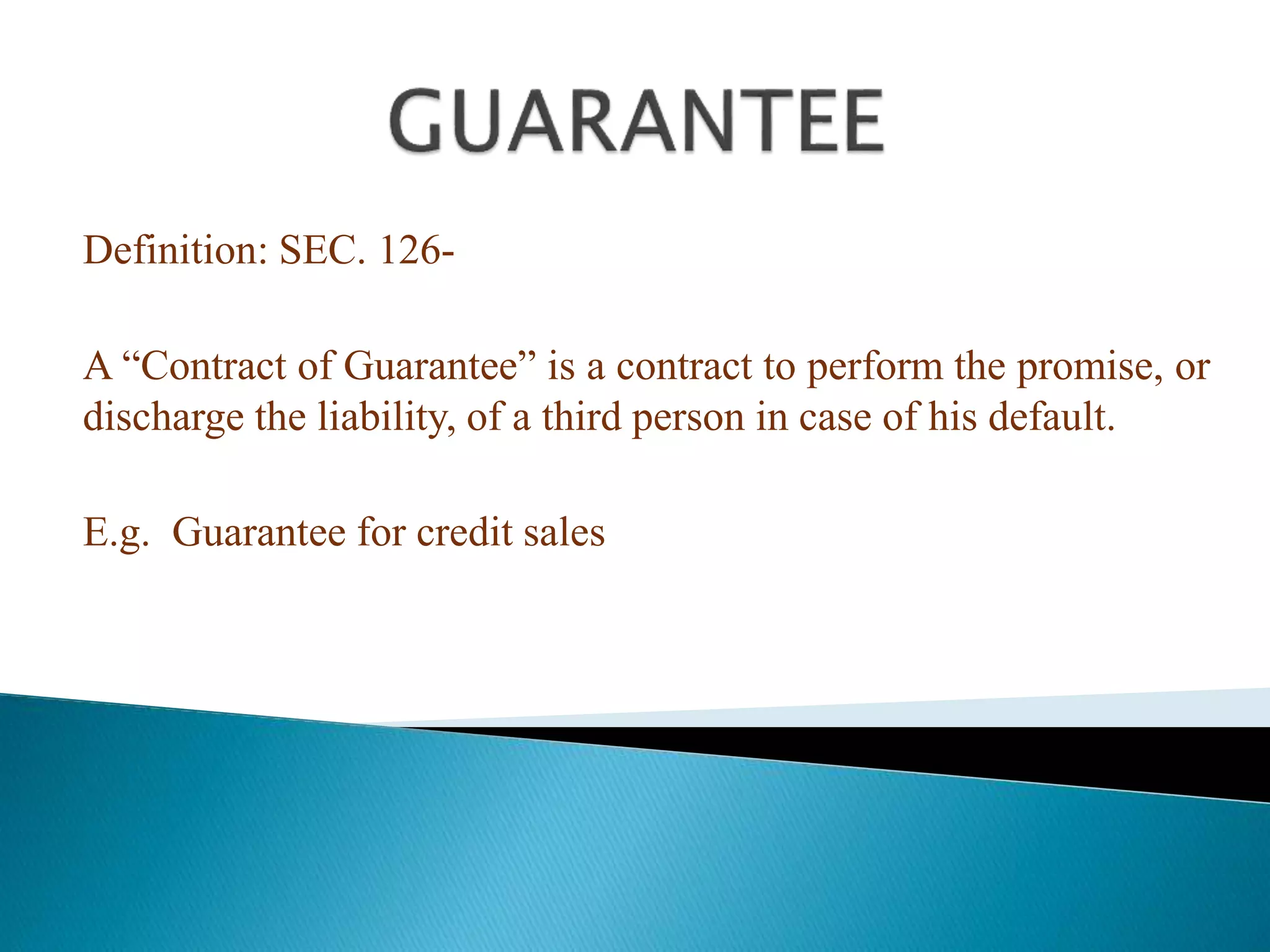 GUARANTEE

Definition: SEC. 126-

A “Contract of Guarantee” is a contract to perform the promise, or discharge the liability, of a third person in case of his default.

E.g. Guarantee for credit sales